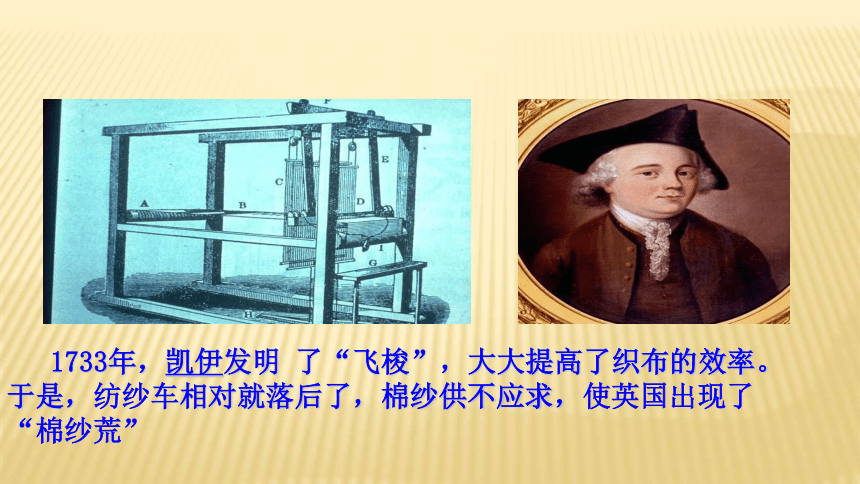 F

A B C D E I G H

1733年，凯伊发明 了“飞梭”，大大提高了织布的效率。于是，纺纱车相对就落后了，棉纱供不应求，使英国出现了“棉纱荒”